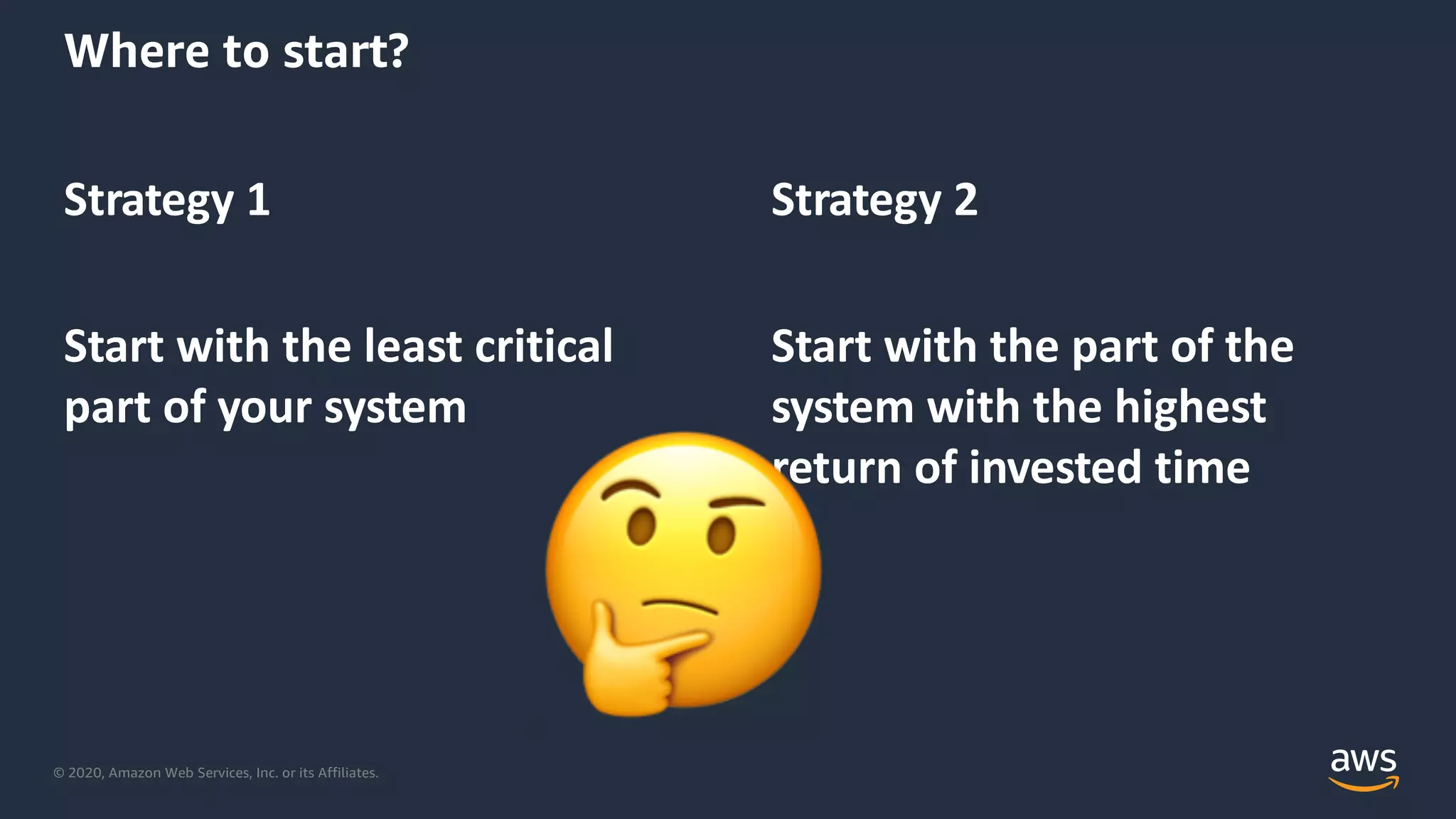 Where to start?

Strategy 1

Start with the least critical part of your system

Strategy 2

Start with the part of the system with the highest return of invested time

© 2020, Amazon Web Services, Inc. or its Affiliates.

aws